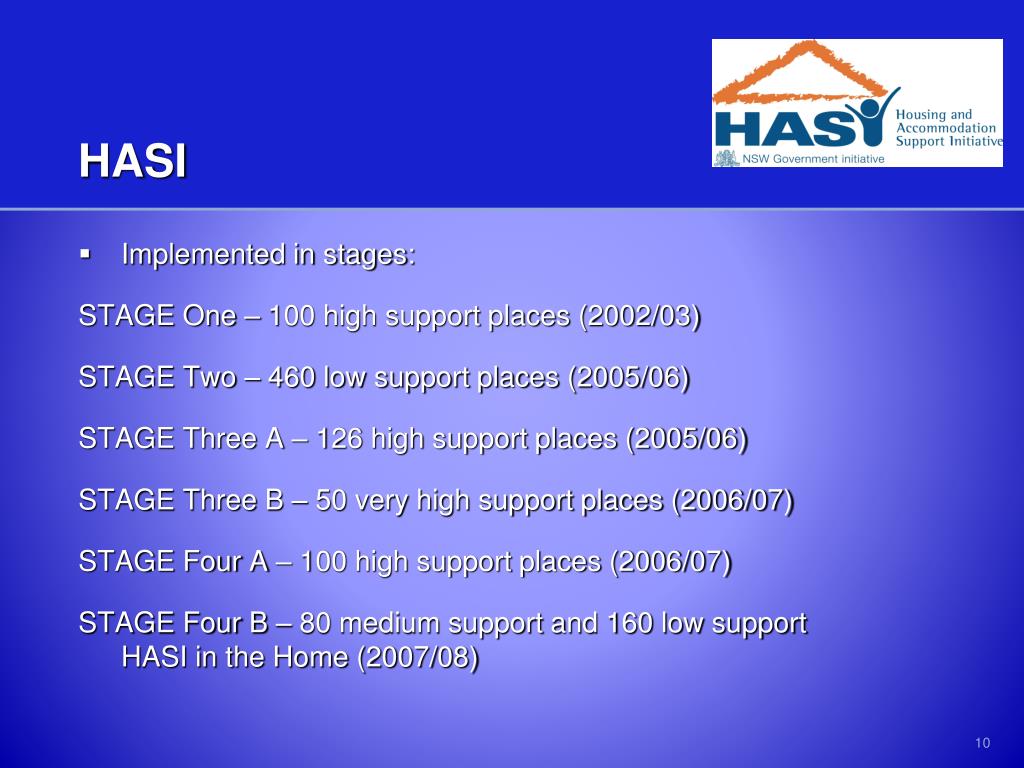 HASI

HASI
Housing and Accommodation Support Initiative
NSW Government initiative

▪ Implemented in stages:

STAGE One – 100 high support places (2002/03)

STAGE Two – 460 low support places (2005/06)

STAGE Three A – 126 high support places (2005/06)

STAGE Three B – 50 very high support places (2006/07)

STAGE Four A – 100 high support places (2006/07)

STAGE Four B – 80 medium support and 160 low support HASI in the Home (2007/08)

10